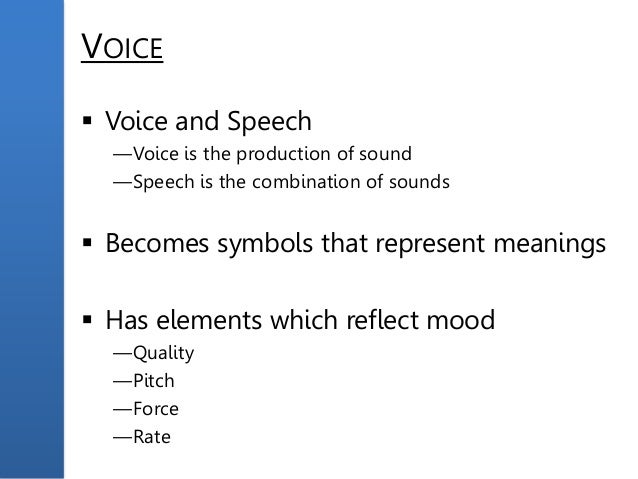 VOICE

▪ Voice and Speech

—Voice is the production of sound

—Speech is the combination of sounds

▪ Becomes symbols that represent meanings

▪ Has elements which reflect mood

—Quality

—Pitch

—Force

—Rate